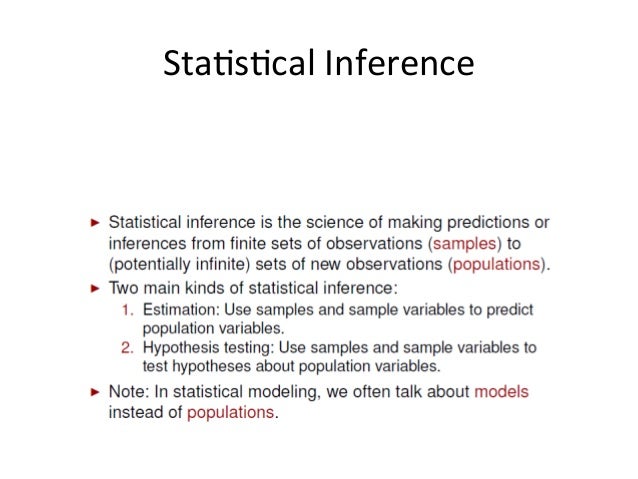 Statistical Inference

► Statistical inference is the science of making predictions or inferences from finite sets of observations (samples) to (potentially infinite) sets of new observations (populations).

► Two main kinds of statistical inference:

1. Estimation: Use samples and sample variables to predict population variables.
2. Hypothesis testing: Use samples and sample variables to test hypotheses about population variables.

► Note: In statistical modeling, we often talk about models instead of populations.